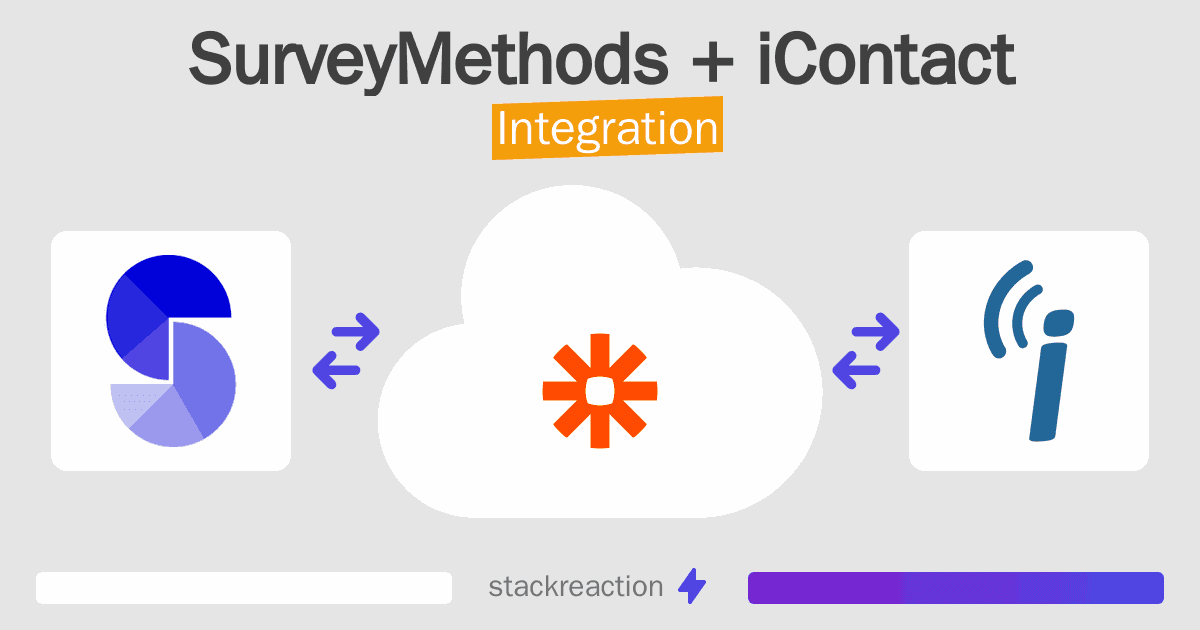 SurveyMethods + iContact
Integration

stackreaction